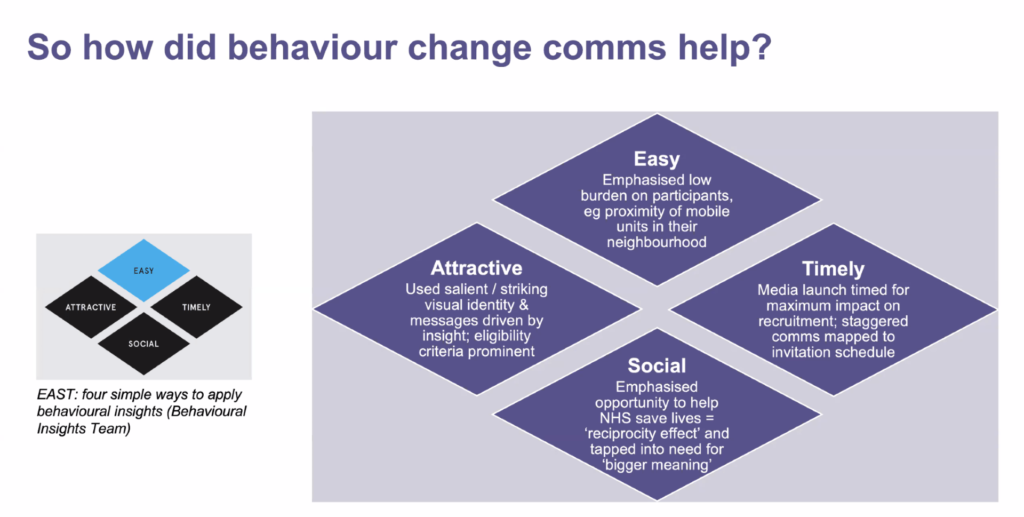 So how did behaviour change comms help?

EASY

ATTRACTIVE

TIMELY

SOCIAL

EAST: four simple ways to apply behavioural insights (Behavioural Insights Team)

Easy
Emphasised low burden on participants, eg proximity of mobile units in their neighbourhood

Attractive
Used salient / striking visual identity & messages driven by insight; eligibility criteria prominent

Timely
Media launch timed for maximum impact on recruitment; staggered comms mapped to invitation schedule

Social
Emphasised opportunity to help NHS save lives = 'reciprocity effect' and tapped into need for 'bigger meaning'